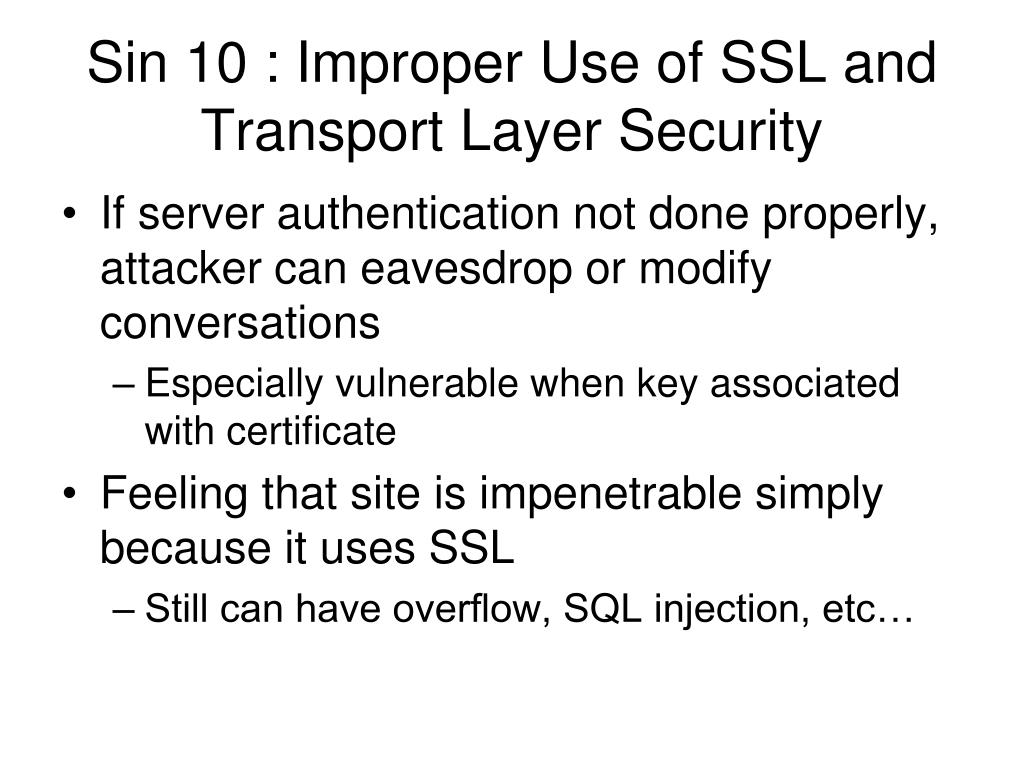 Sin 10 : Improper Use of SSL and Transport Layer Security

• If server authentication not done properly, attacker can eavesdrop or modify conversations
– Especially vulnerable when key associated with certificate
• Feeling that site is impenetrable simply because it uses SSL
– Still can have overflow, SQL injection, etc…